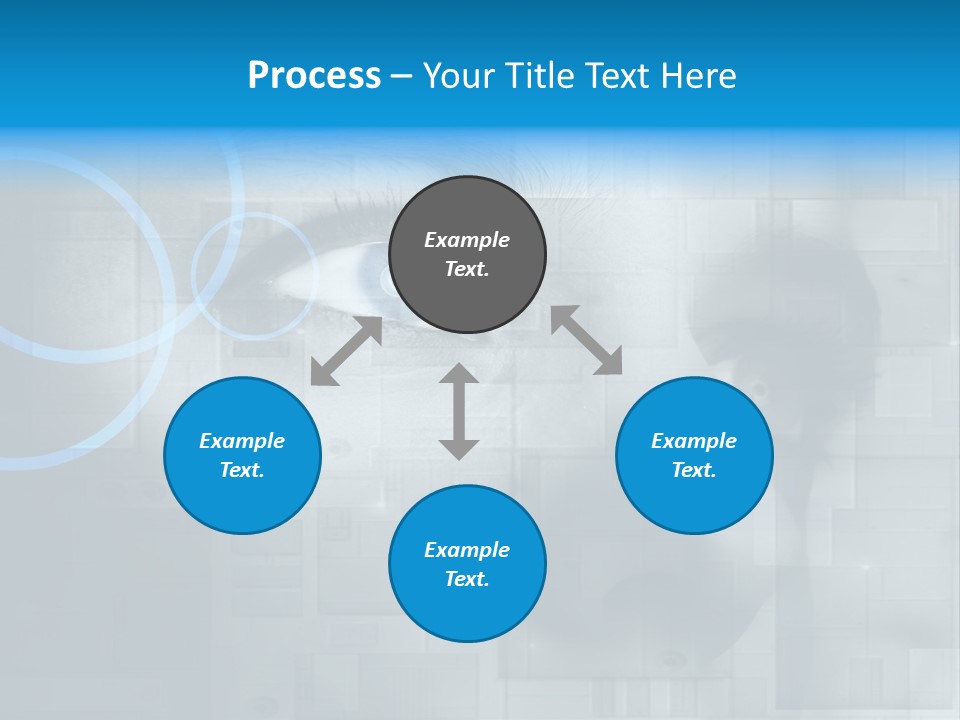 Process – Your Title Text Here

Example Text.

Example Text.

Example Text.

Example Text.